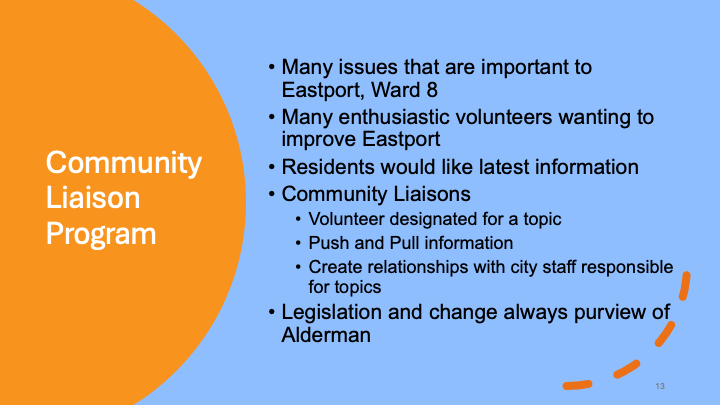 Community Liaison Program

• Many issues that are important to Eastport, Ward 8
• Many enthusiastic volunteers wanting to improve Eastport
• Residents would like latest information
• Community Liaisons
  • Volunteer designated for a topic
  • Push and Pull information
  • Create relationships with city staff responsible for topics
• Legislation and change always purview of Alderman

13